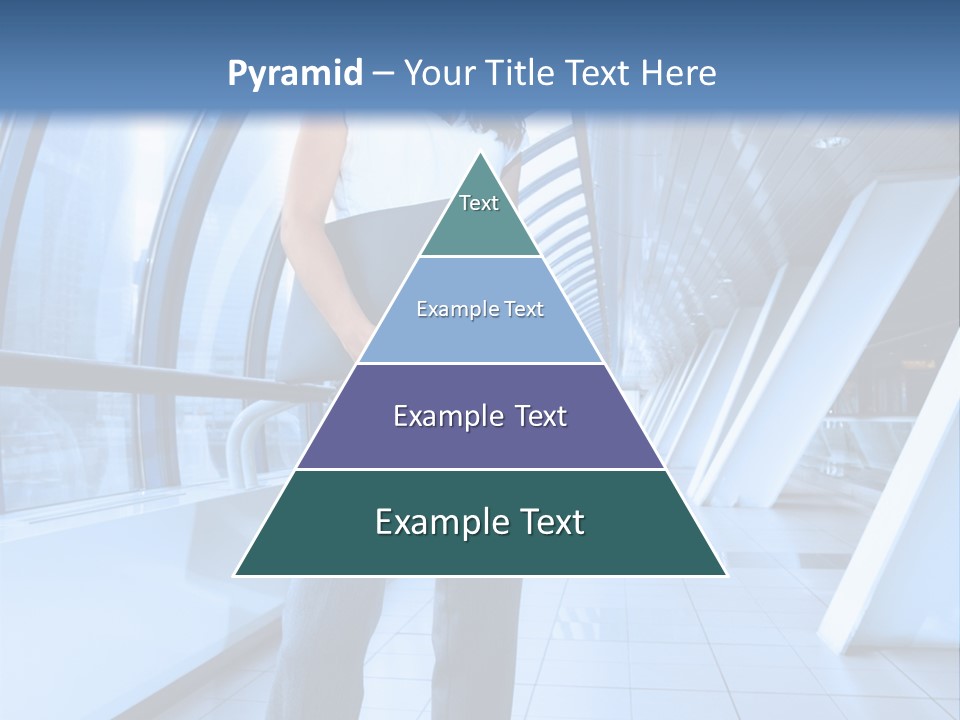 Pyramid – Your Title Text Here

Text

Example Text

Example Text

Example Text